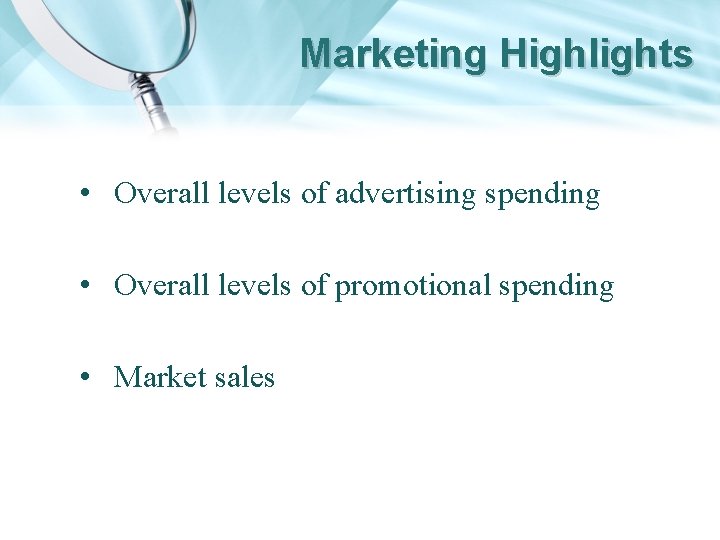 Marketing Highlights

• Overall levels of advertising spending

• Overall levels of promotional spending

• Market sales